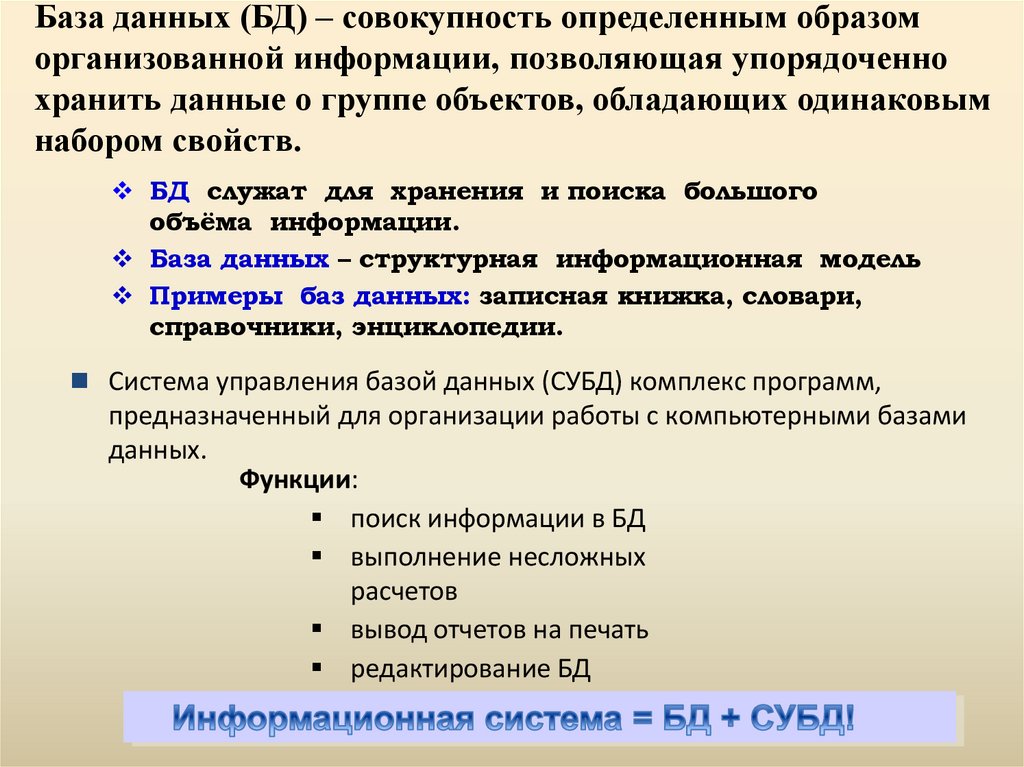 База данных (БД) – совокупность определенным образом организованной информации, позволяющая упорядоченно хранить данные о группе объектов, обладающих одинаковым набором свойств.

❖ БД служат для хранения и поиска большого объёма информации.
❖ База данных – структурная информационная модель
❖ Примеры баз данных: записная книжка, словари, справочники, энциклопедии.

■ Система управления базой данных (СУБД) комплекс программ, предназначенный для организации работы с компьютерными базами данных.

Функции:
▪ поиск информации в БД
▪ выполнение несложных расчетов
▪ вывод отчетов на печать
▪ редактирование БД

Информационная система = БД + СУБД!